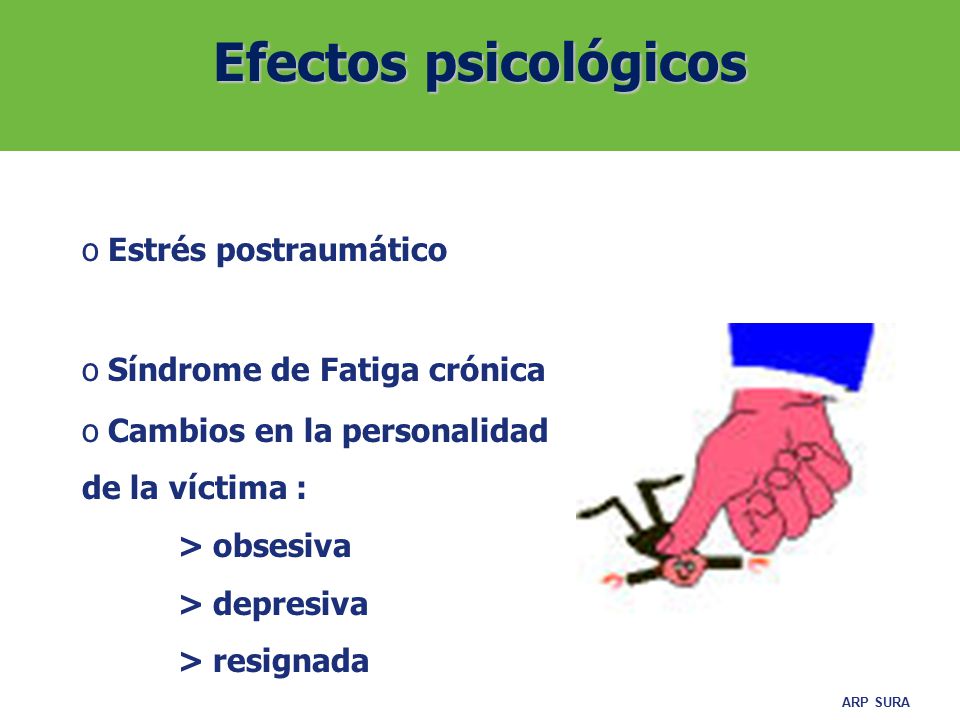 Efectos psicológicos

o Estrés postraumático

o Síndrome de Fatiga crónica

o Cambios en la personalidad de la víctima :

> obsesiva

> depresiva

> resignada

ARP SURA